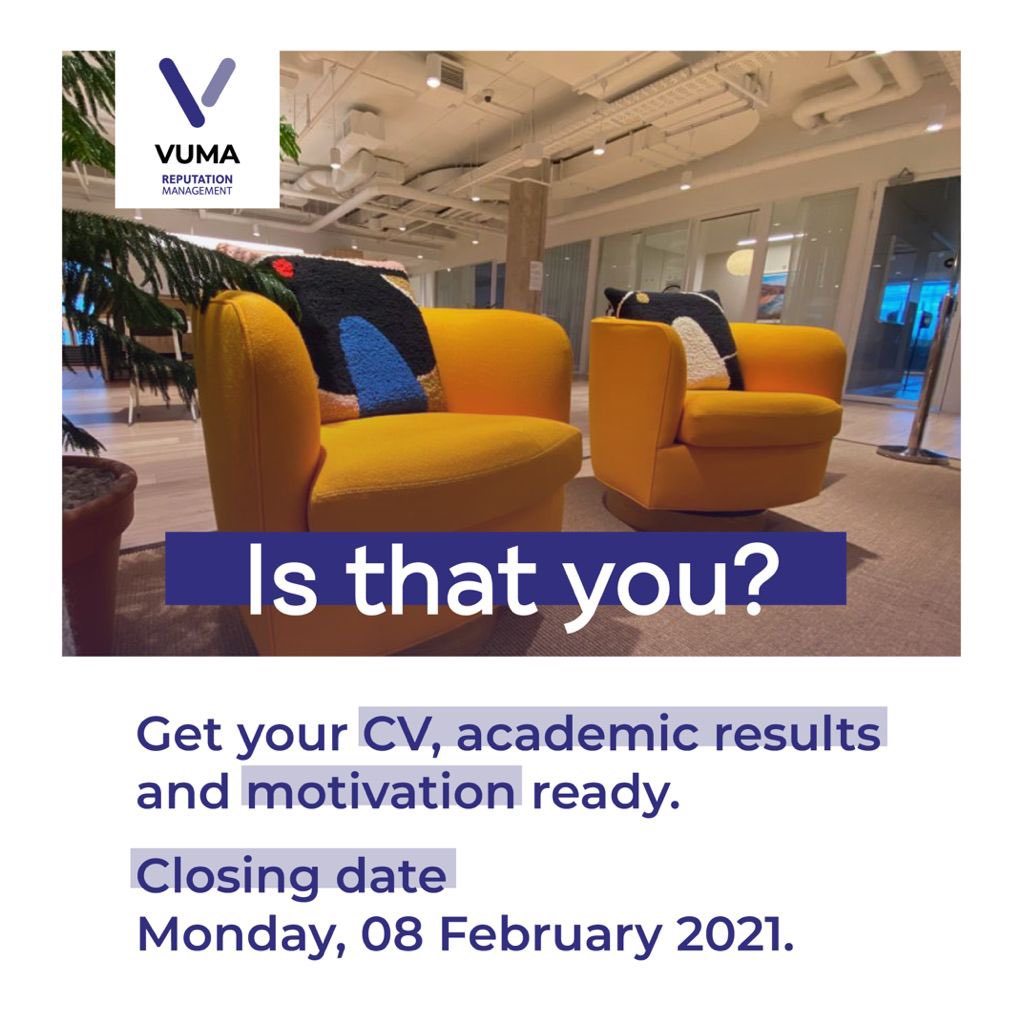 VUMA
REPUTATION
MANAGEMENT

Is that you?

Get your CV, academic results and motivation ready.

Closing date
Monday, 08 February 2021.